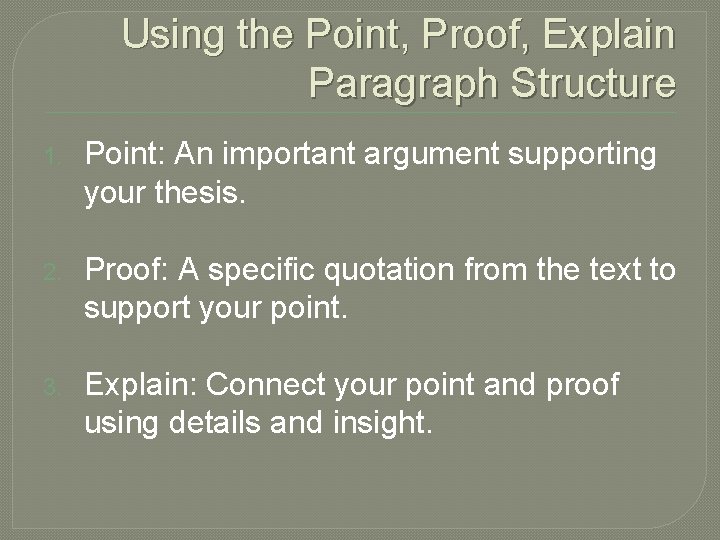 Using the Point, Proof, Explain Paragraph Structure

1. Point: An important argument supporting your thesis.

2. Proof: A specific quotation from the text to support your point.

3. Explain: Connect your point and proof using details and insight.